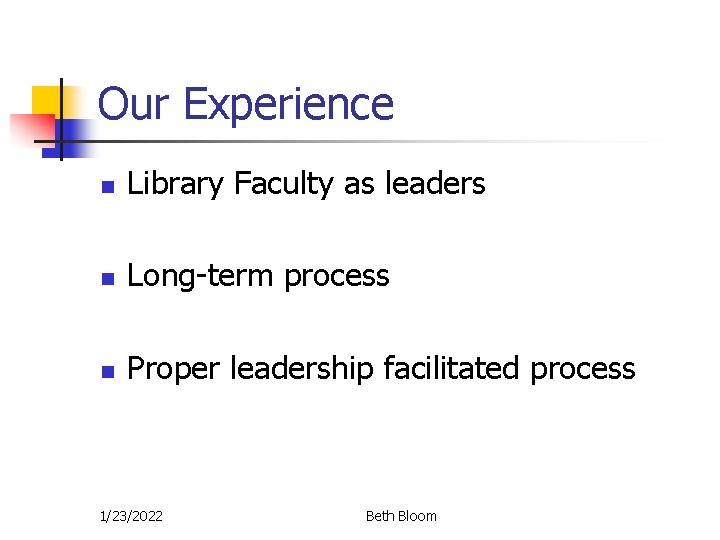 Our Experience

- Library Faculty as leaders
- Long-term process
- Proper leadership facilitated process

1/23/2022

Beth Bloom